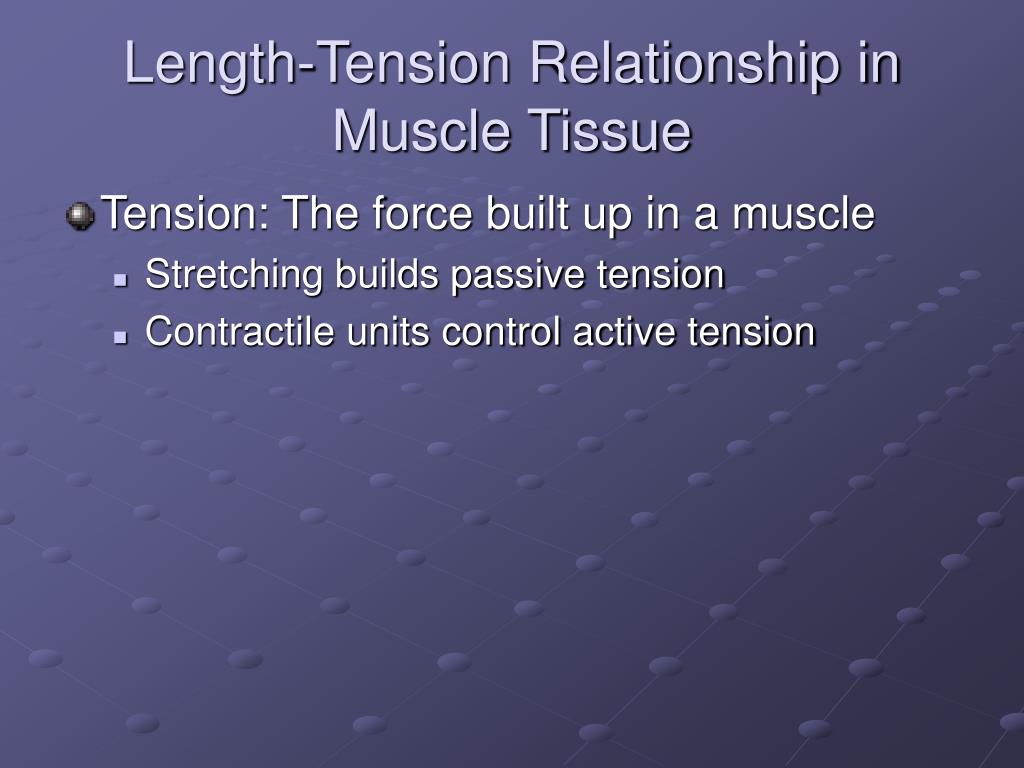 Length-Tension Relationship in Muscle Tissue

Tension: The force built up in a muscle

Stretching builds passive tension

Contractile units control active tension